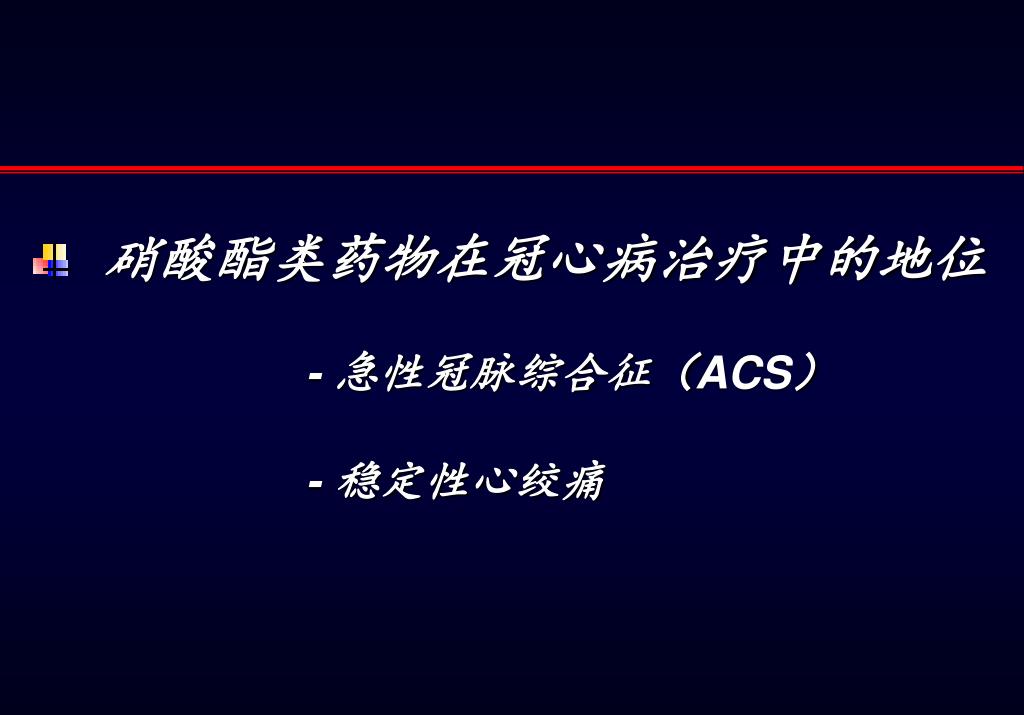 硝酸酯类药物在冠心病治疗中的地位

- 急性冠脉综合征（ACS）

- 稳定性心绞痛